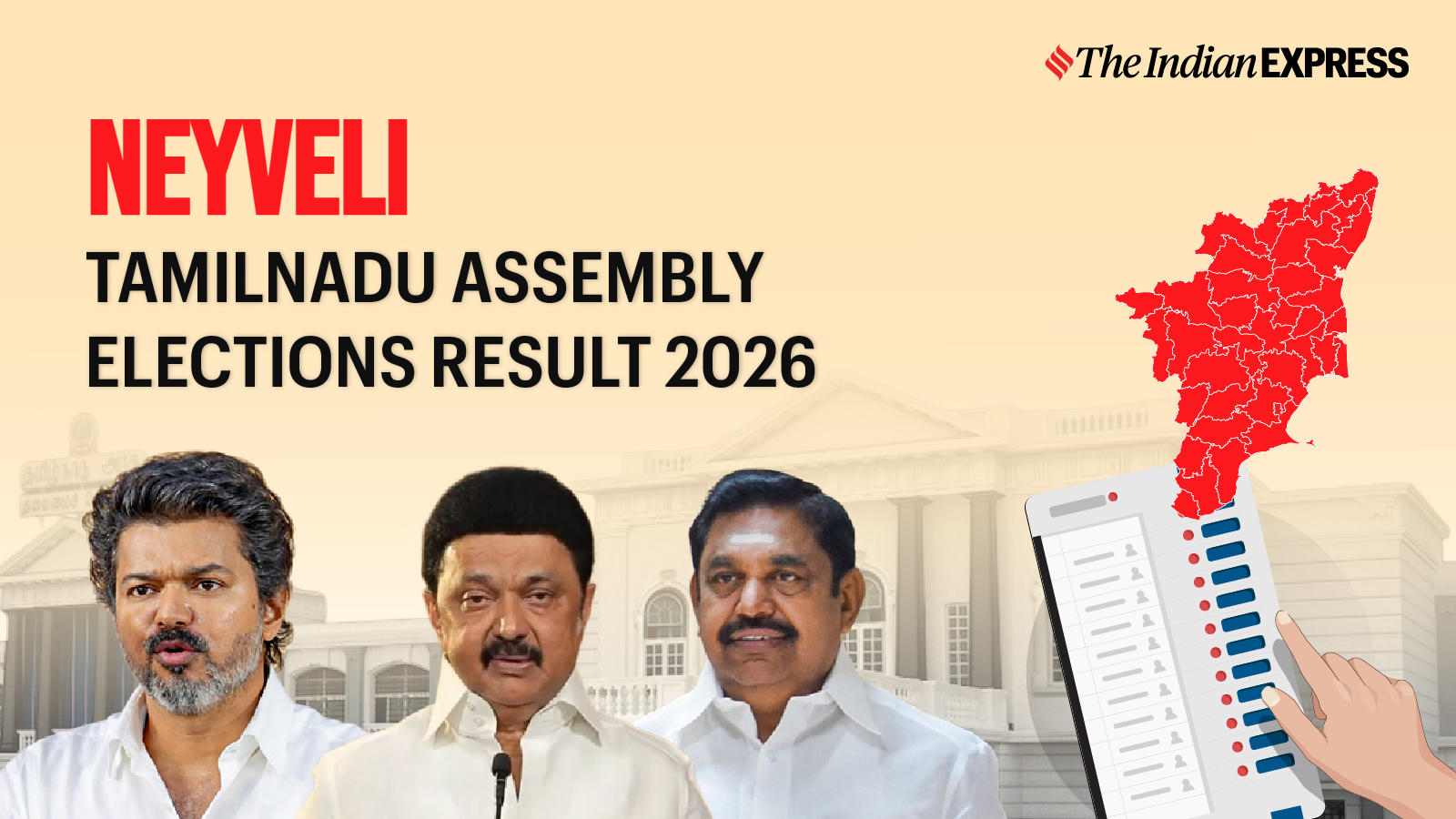 The Indian EXPRESS

NEYVELI

TAMILNADU ASSEMBLY ELECTIONS RESULT 2026